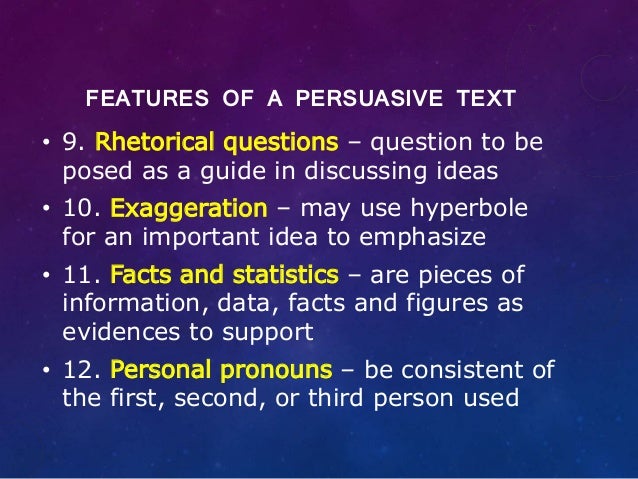 FEATURES OF A PERSUASIVE TEXT

• 9. Rhetorical questions – question to be posed as a guide in discussing ideas

• 10. Exaggeration – may use hyperbole for an important idea to emphasize

• 11. Facts and statistics – are pieces of information, data, facts and figures as evidences to support

• 12. Personal pronouns – be consistent of the first, second, or third person used